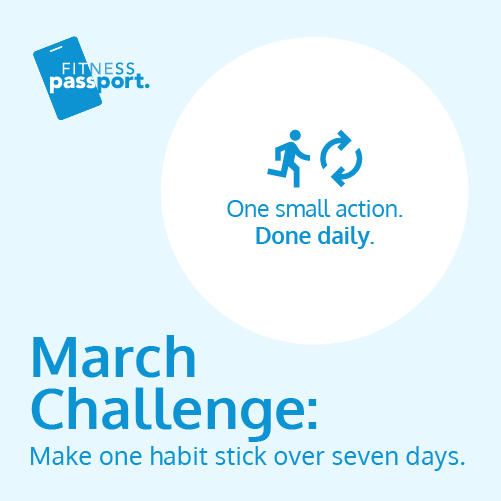 FITNESS
passport.

One small action.
Done daily.

March Challenge:

Make one habit stick over seven days.